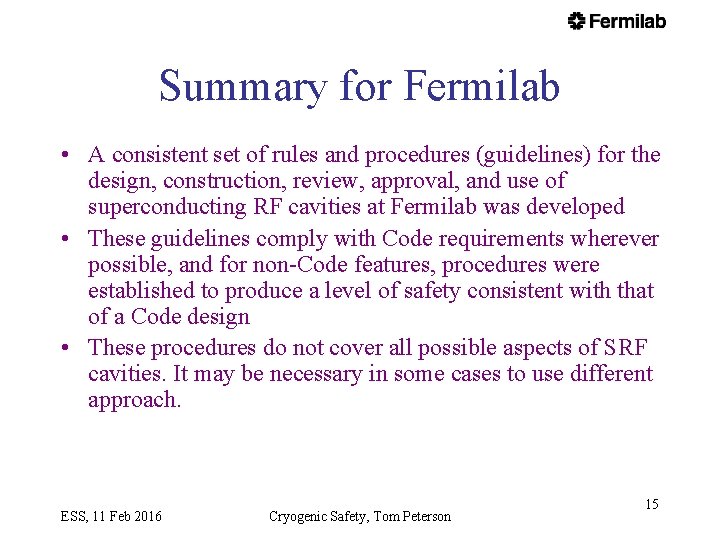 Fermilab

Summary for Fermilab

• A consistent set of rules and procedures (guidelines) for the design, construction, review, approval, and use of superconducting RF cavities at Fermilab was developed
• These guidelines comply with Code requirements wherever possible, and for non-Code features, procedures were established to produce a level of safety consistent with that of a Code design
• These procedures do not cover all possible aspects of SRF cavities. It may be necessary in some cases to use different approach.

ESS, 11 Feb 2016 Cryogenic Safety, Tom Peterson 15